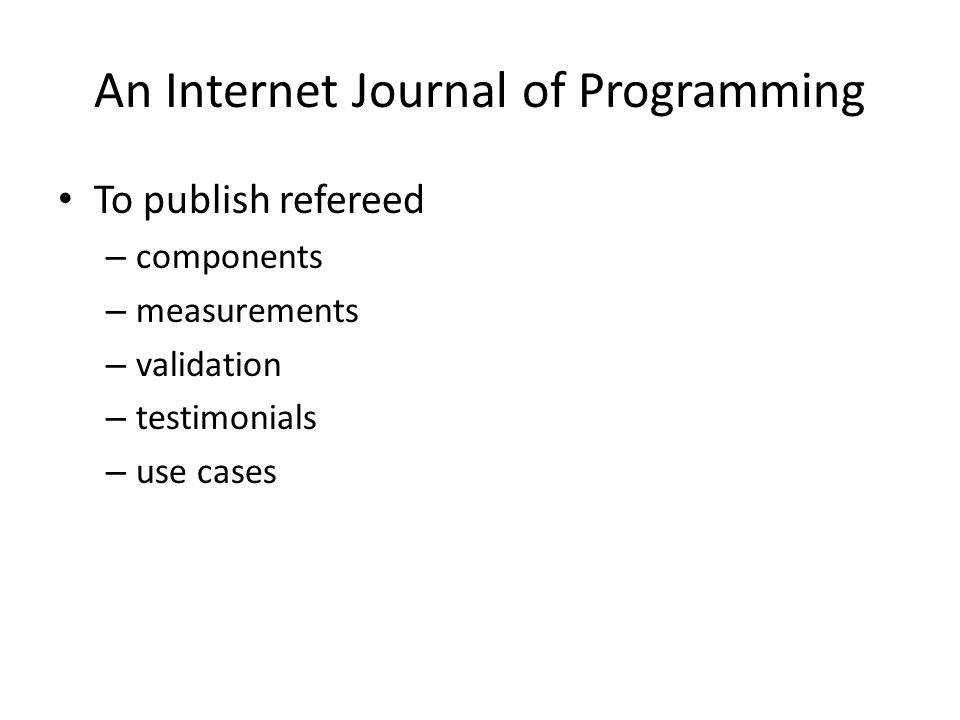 An Internet Journal of Programming

• To publish refereed
– components
– measurements
– validation
– testimonials
– use cases